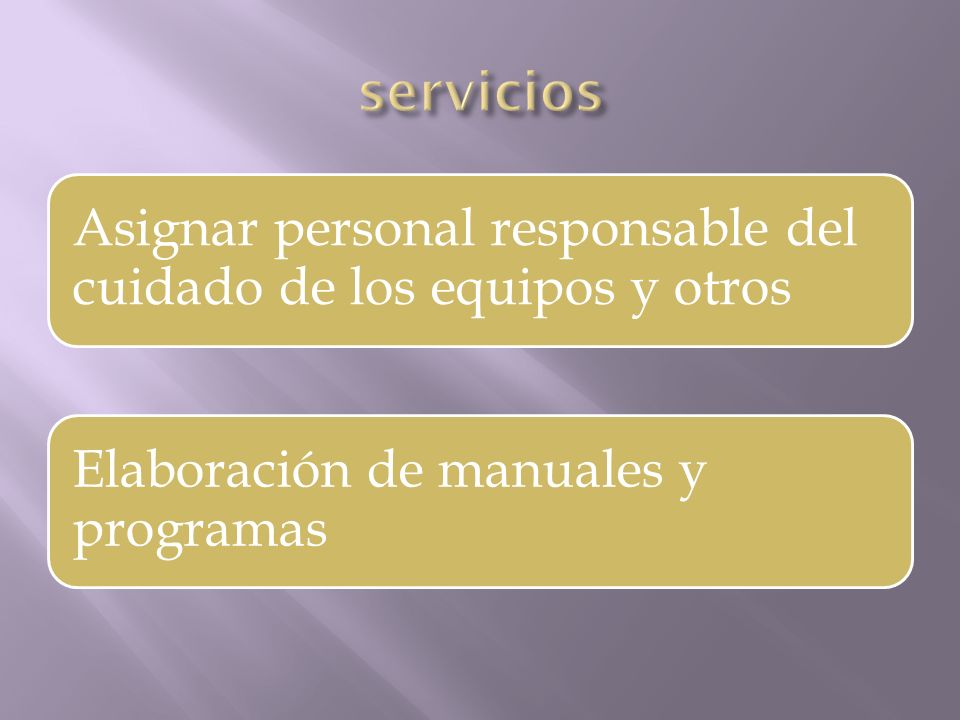 servicios

Asignar personal responsable del cuidado de los equipos y otros

Elaboración de manuales y programas